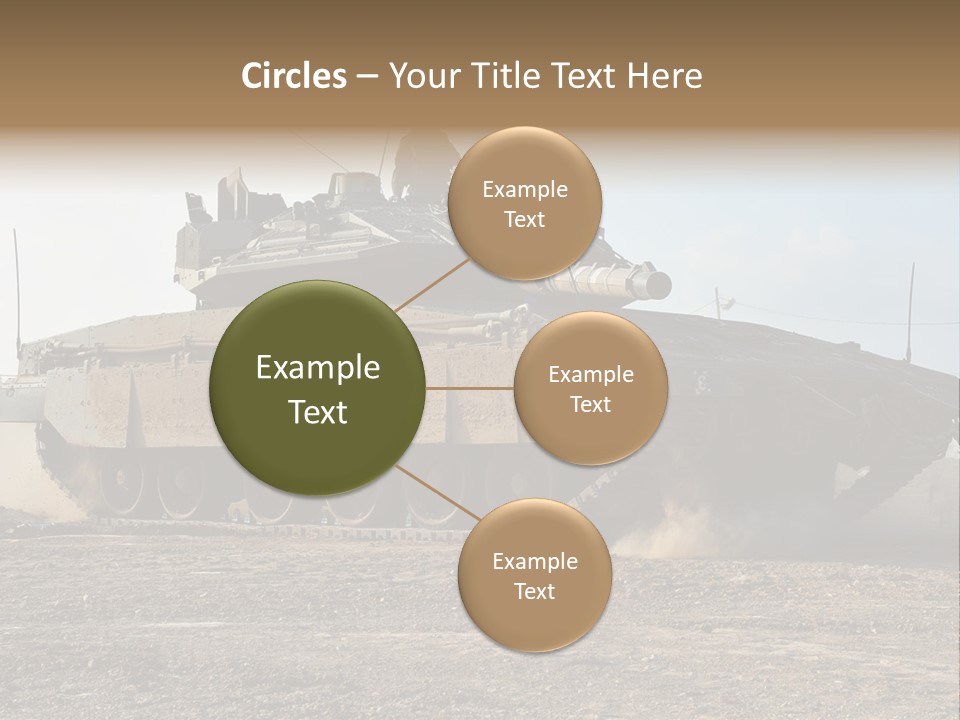 Circles – Your Title Text Here

Example Text

Example Text

Example Text

Example Text